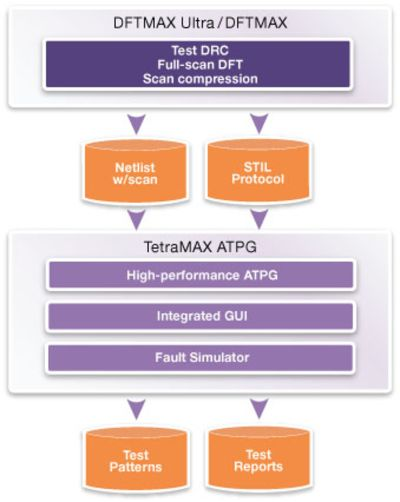 DFTMAX Ultra / DFTMAX

Test DRC
Full-scan DFT
Scan compression

Netlist w/scan

STIL Protocol

TetraMAX ATPG

High-performance ATPG

Integrated GUI

Fault Simulator

Test Patterns

Test Reports